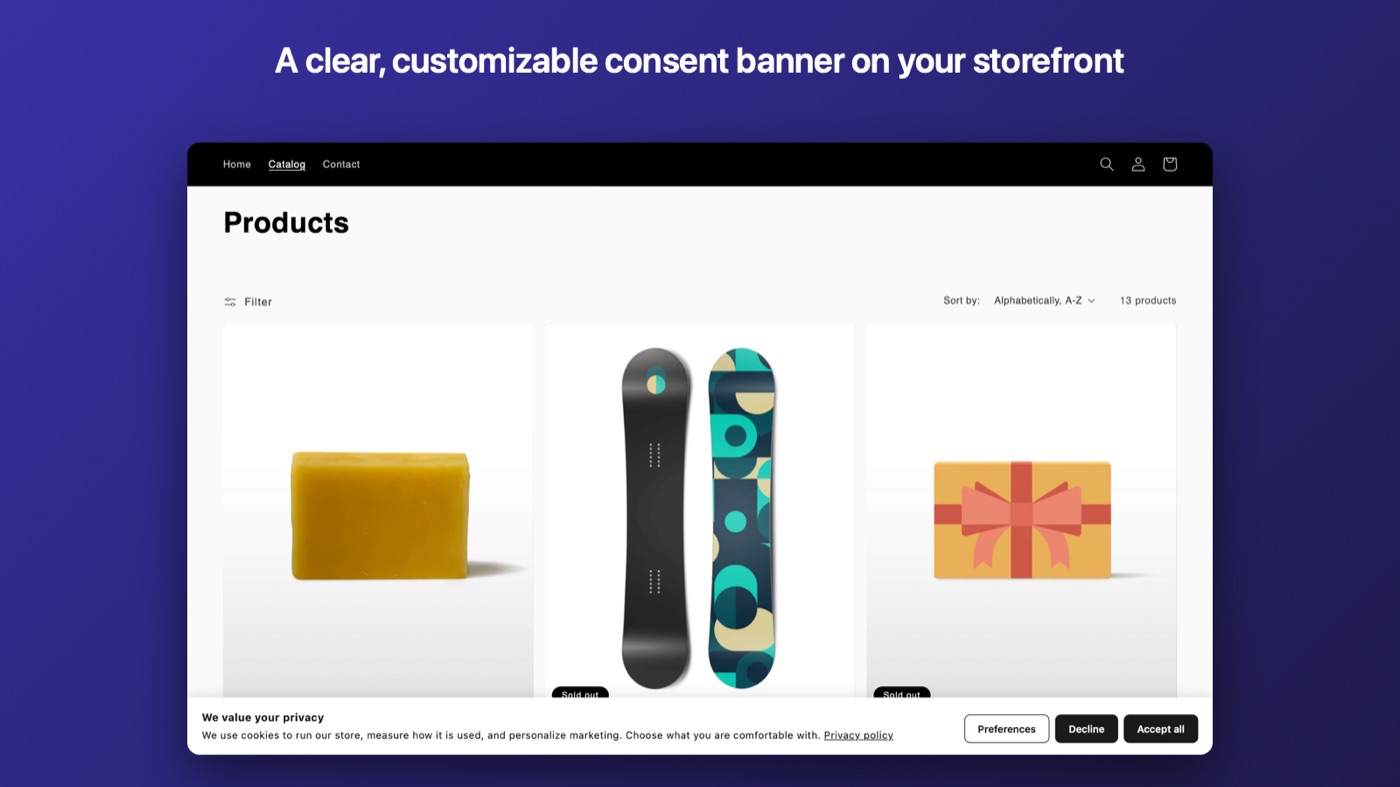 A clear, customizable consent banner on your storefront

Home Catalog Contact

Products

Filter

Sort by: Alphabetically, A-Z

13 products

Sold out

Sold out

We value your privacy

We use cookies to run our store, measure how it is used, and personalize marketing. Choose what you are comfortable with. Privacy policy

Preferences

Decline

Accept all